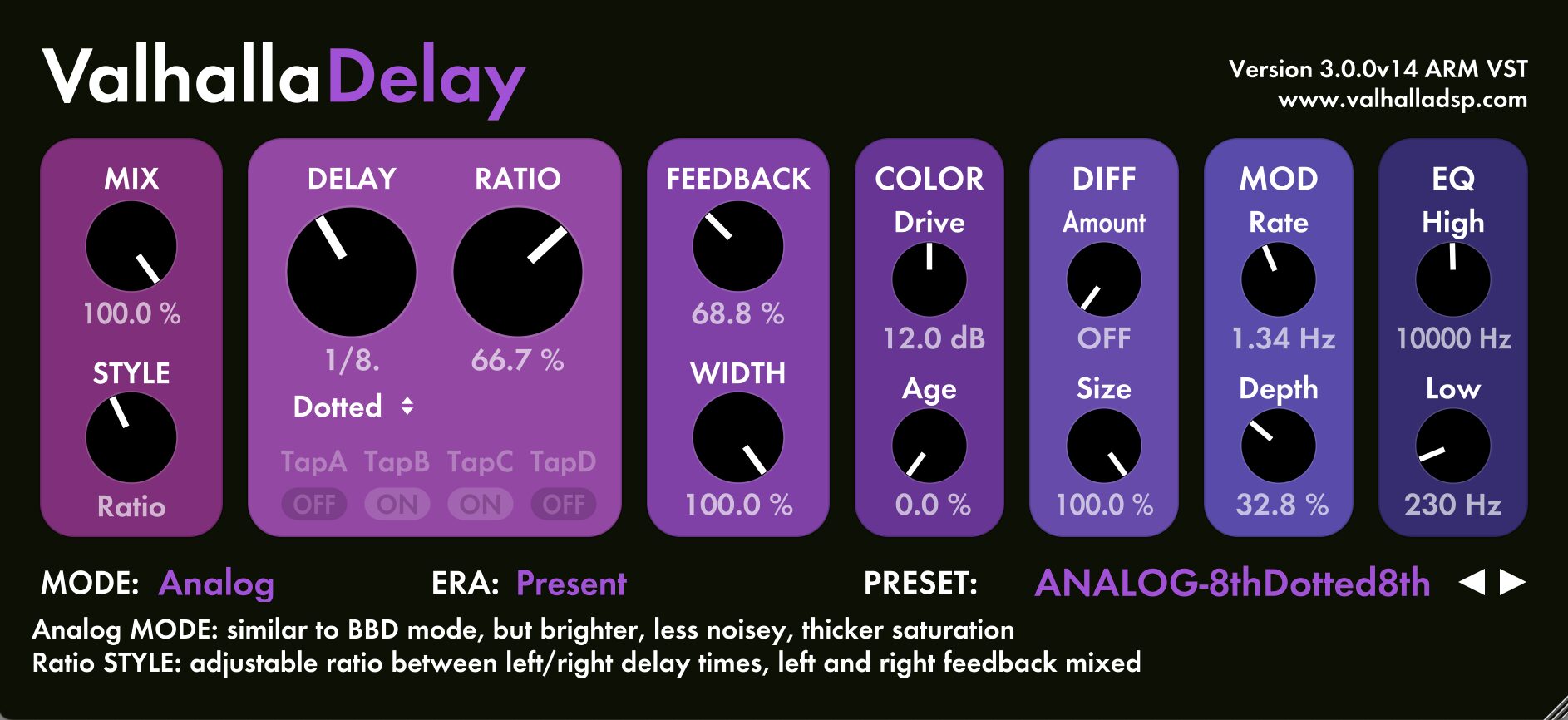 ValhallaDelay

Version 3.0.0v14 ARM VST
www.valhalladsp.com

MIX
100.0 %
STYLE
Ratio

DELAY
1/8.
Dotted
RATIO
66.7 %
TapA TapB TapC TapD
OFF ON ON OFF

FEEDBACK
68.8 %
WIDTH
100.0 %

COLOR
Drive
12.0 dB
Age
0.0 %

DIFF
Amount
OFF
Size
100.0 %

MOD
Rate
1.34 Hz
Depth
32.8 %

EQ
High
10000 Hz
Low
230 Hz

MODE: Analog ERA: Present PRESET: ANALOG-8thDotted8th

Analog MODE: similar to BBD mode, but brighter, less noisey, thicker saturation
Ratio STYLE: adjustable ratio between left/right delay times, left and right feedback mixed